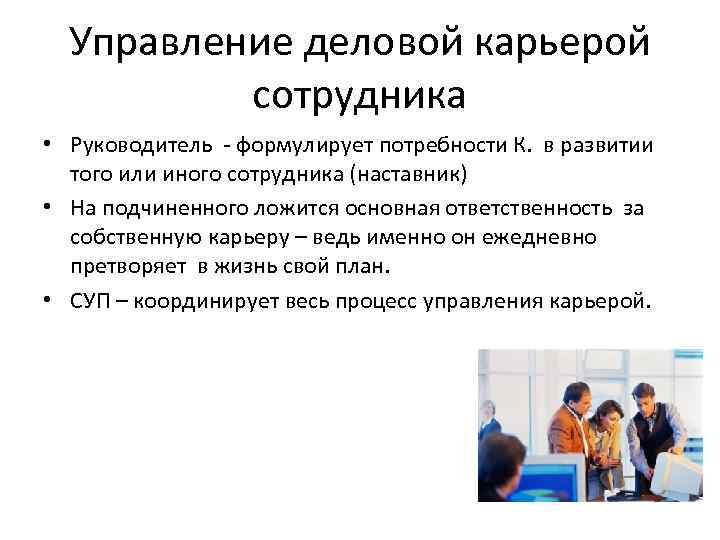 Управление деловой карьерой сотрудника

• Руководитель - формулирует потребности К. в развитии того или иного сотрудника (наставник)

• На подчиненного ложится основная ответственность за собственную карьеру – ведь именно он ежедневно претворяет в жизнь свой план.

• СУП – координирует весь процесс управления карьерой.